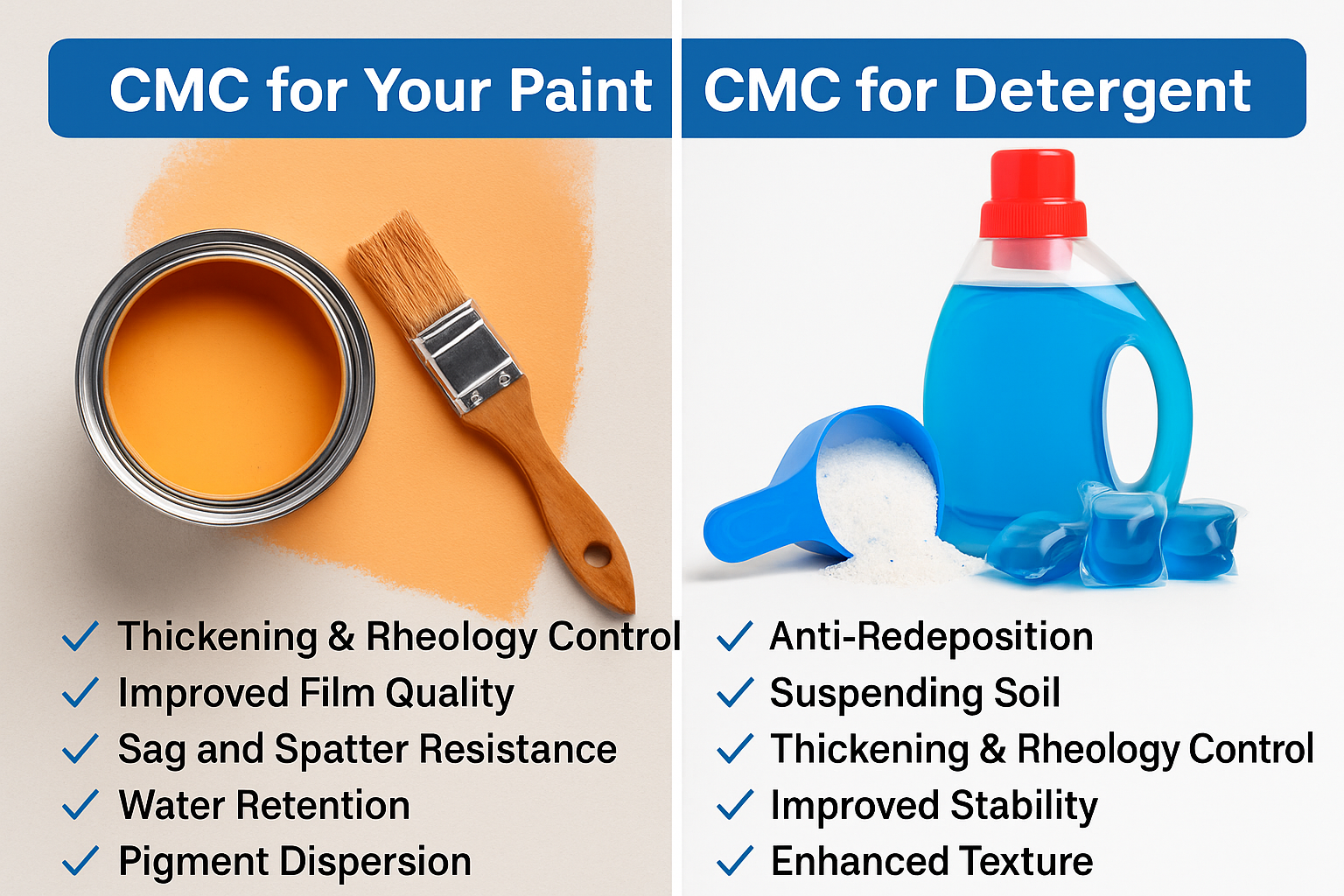 CMC for Your Paint

✓ Thickening & Rheology Control
✓ Improved Film Quality
✓ Sag and Spatter Resistance
✓ Water Retention
✓ Pigment Dispersion

CMC for Detergent

✓ Anti-Redeposition
✓ Suspending Soil
✓ Thickening & Rheology Control
✓ Improved Stability
✓ Enhanced Texture